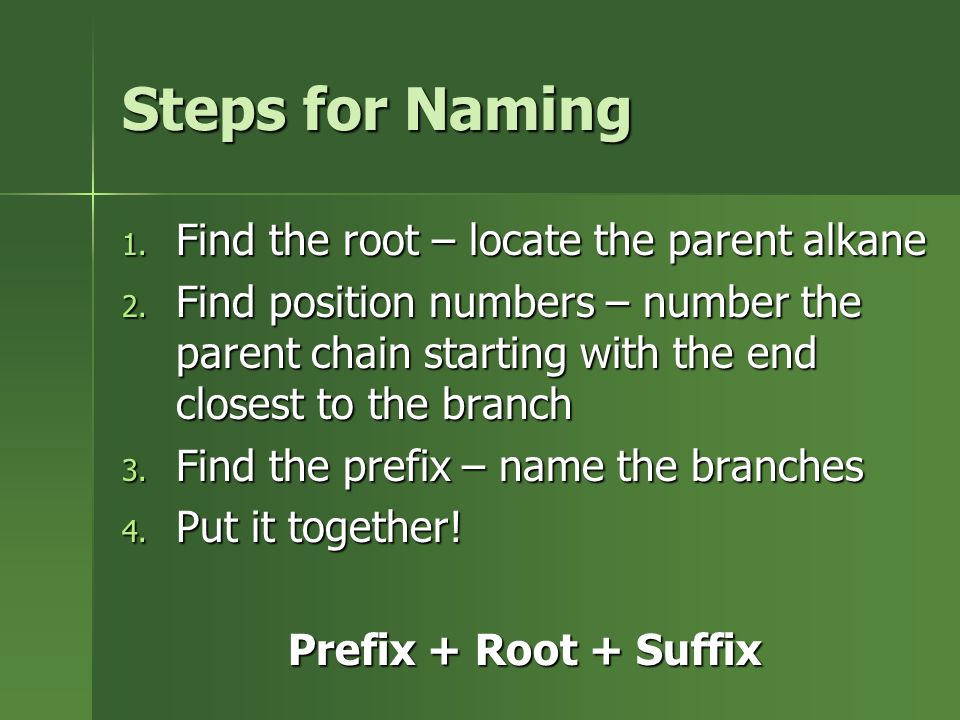 Steps for Naming

1. Find the root – locate the parent alkane
2. Find position numbers – number the parent chain starting with the end closest to the branch
3. Find the prefix – name the branches
4. Put it together!

Prefix + Root + Suffix